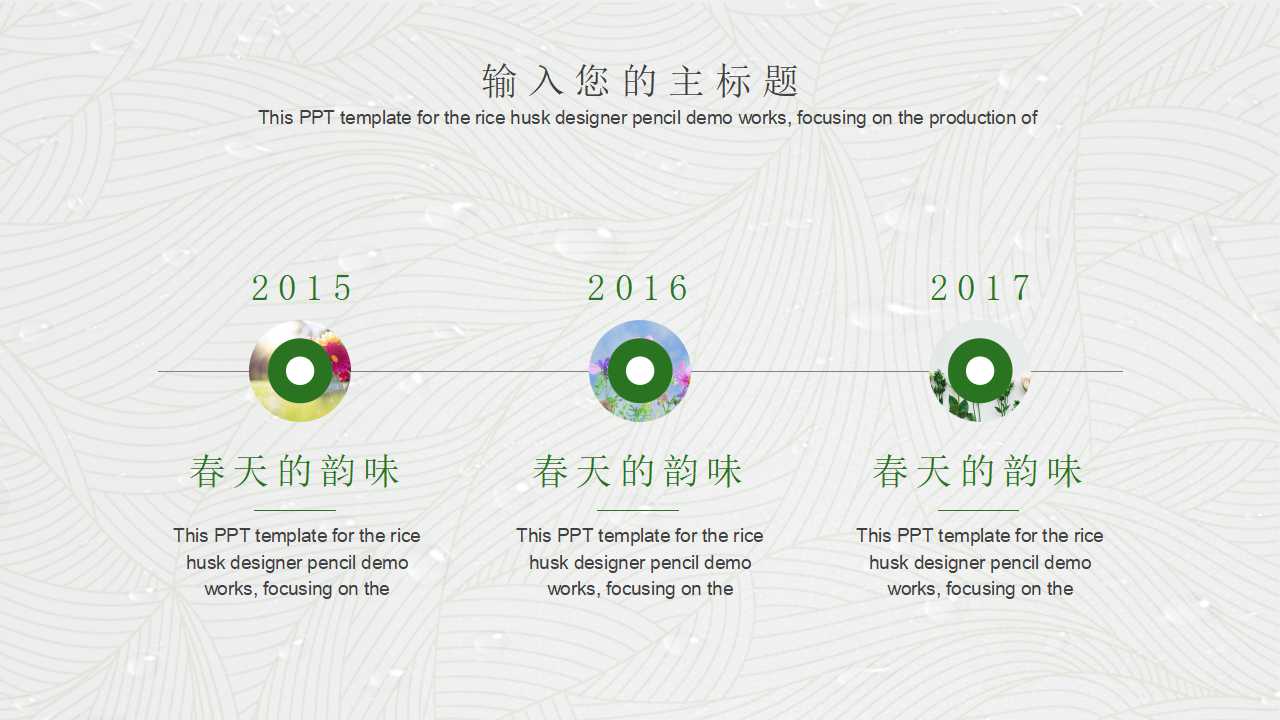 输入您的主标题

This PPT template for the rice husk designer pencil demo works, focusing on the production of

2015

春天的韵味

This PPT template for the rice husk designer pencil demo works, focusing on the

2016

春天的韵味

This PPT template for the rice husk designer pencil demo works, focusing on the

2017

春天的韵味

This PPT template for the rice husk designer pencil demo works, focusing on the